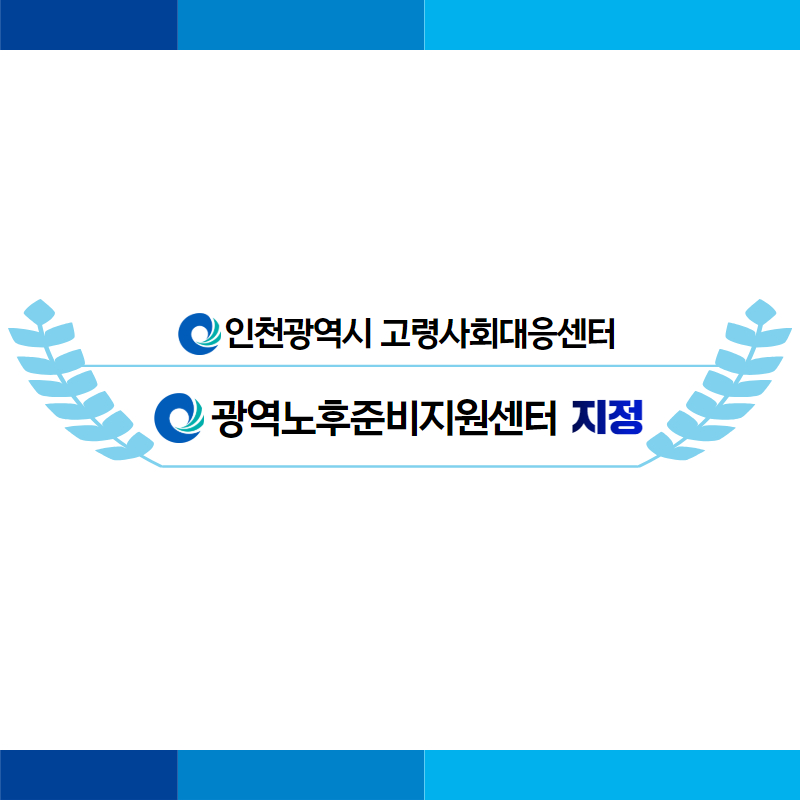 인천광역시 고령사회대응센터

광역노후준비지원센터 지정